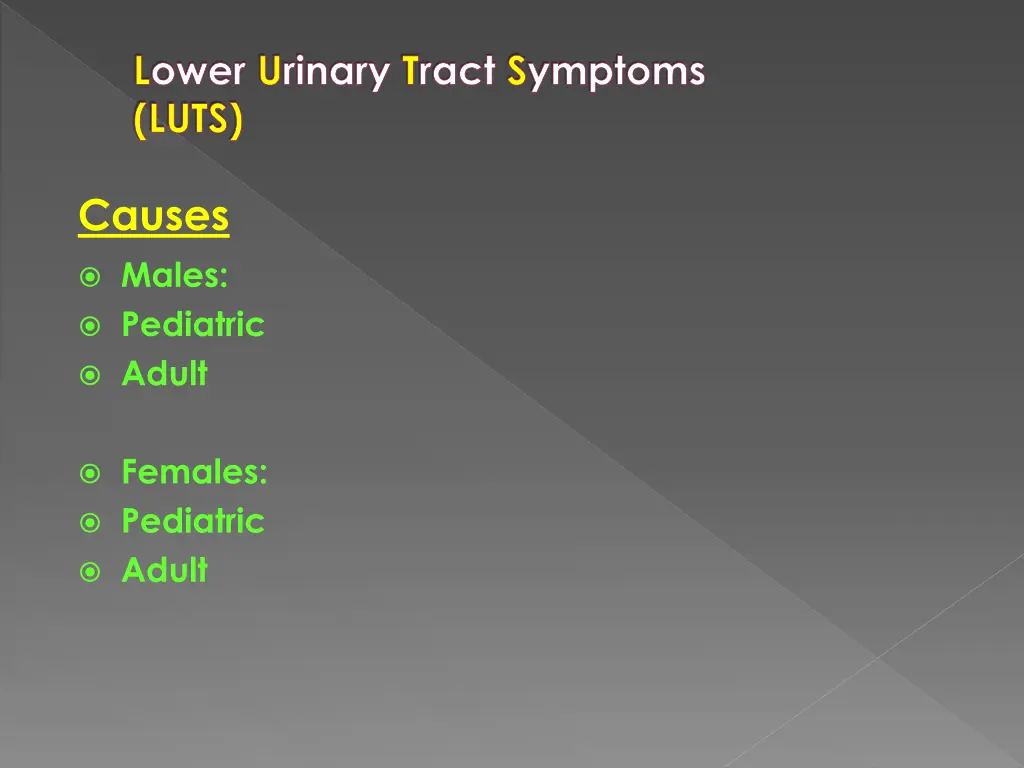 Lower Urinary Tract Symptoms (LUTS)

Causes

Males:
Pediatric
Adult

Females:
Pediatric
Adult